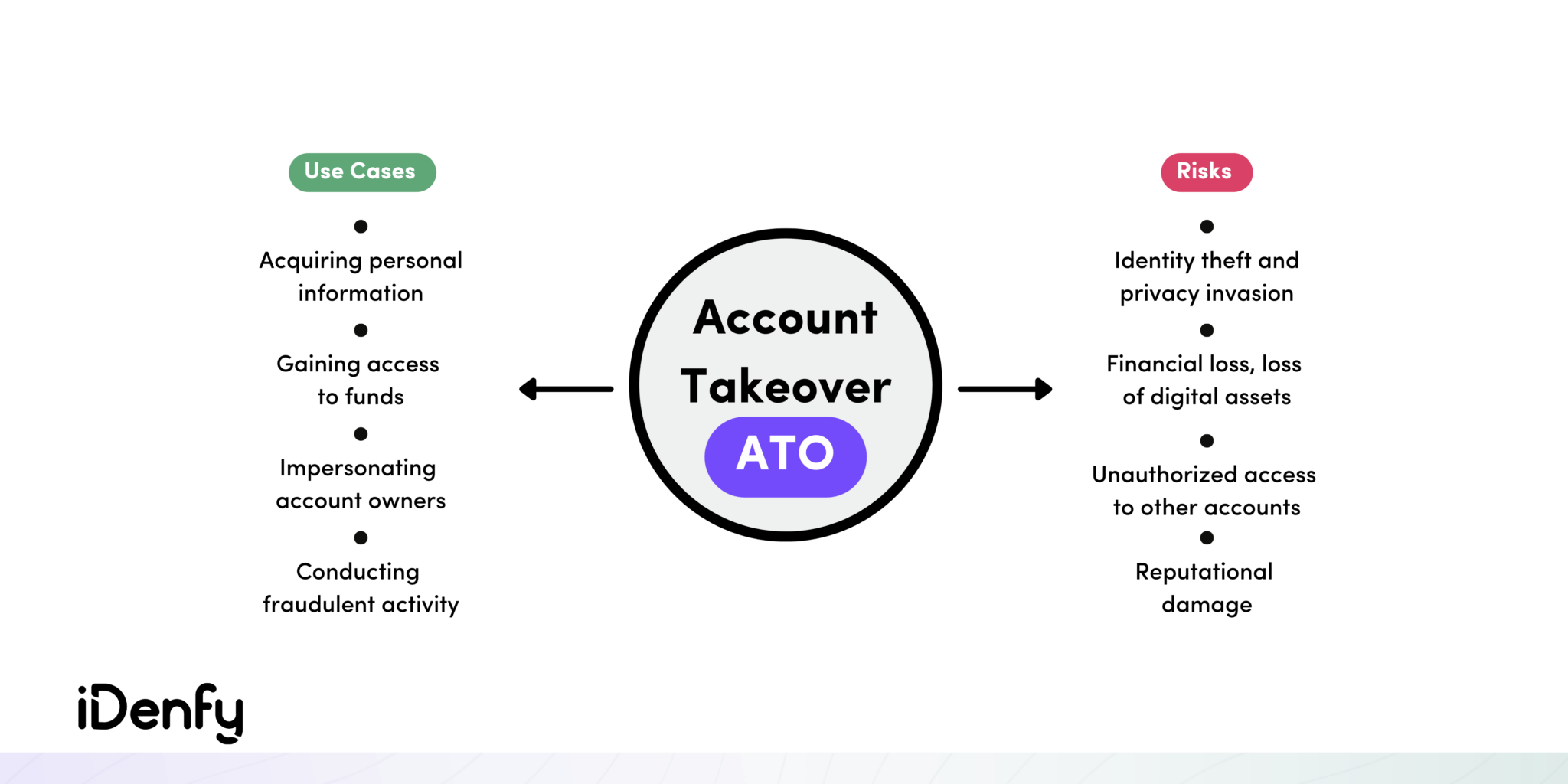 Use Cases

Acquiring personal information

Gaining access to funds

Impersonating account owners

Conducting fraudulent activity

Account Takeover

ATO

Risks

Identity theft and privacy invasion

Financial loss, loss of digital assets

Unauthorized access to other accounts

Reputational damage

iDenfy